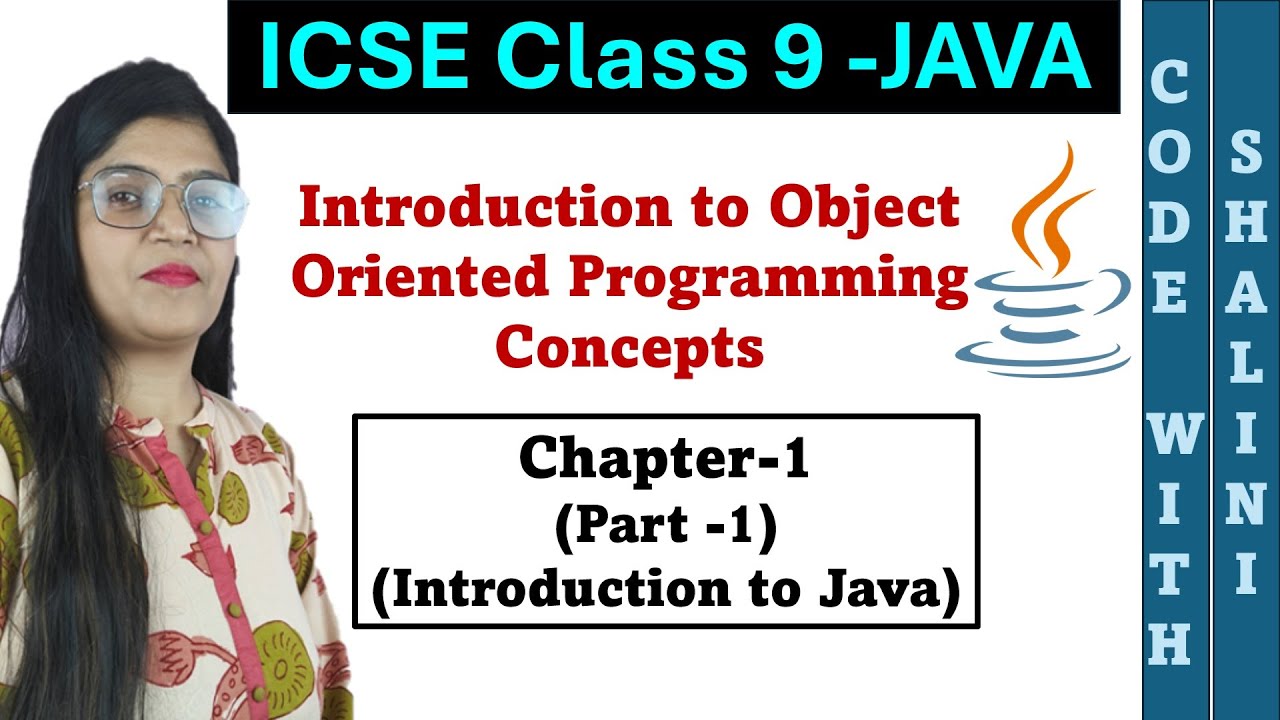 ICSE Class 9 -JAVA

Introduction to Object Oriented Programming Concepts

Chapter-1
(Part -1)
(Introduction to Java)

CODE WITH

SHALINI